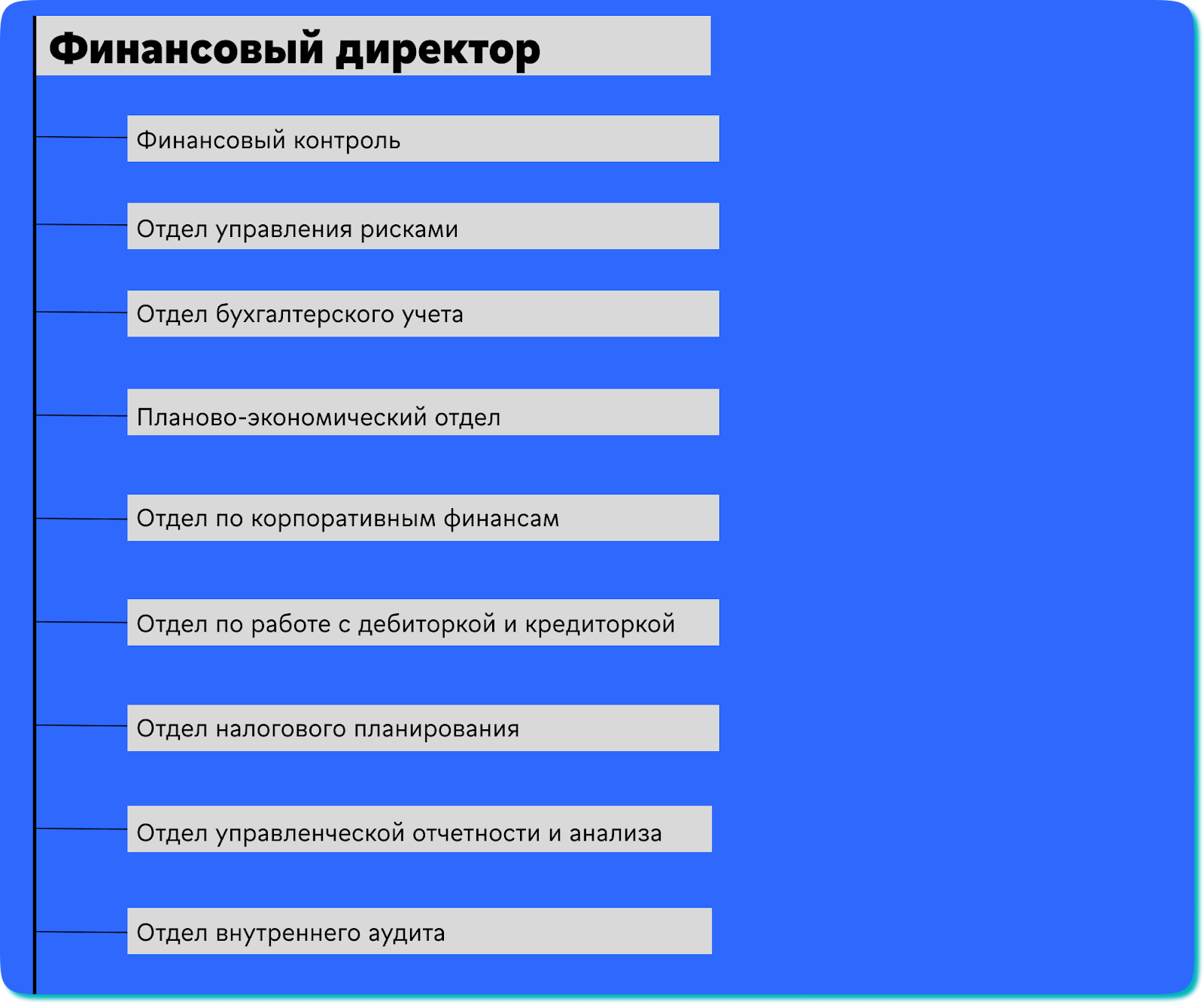 Финансовый директор

Финансовый контроль

Отдел управления рисками

Отдел бухгалтерского учета

Планово-экономический отдел

Отдел по корпоративным финансам

Отдел по работе с дебиторкой и кредиторкой

Отдел налогового планирования

Отдел управленческой отчетности и анализа

Отдел внутреннего аудита